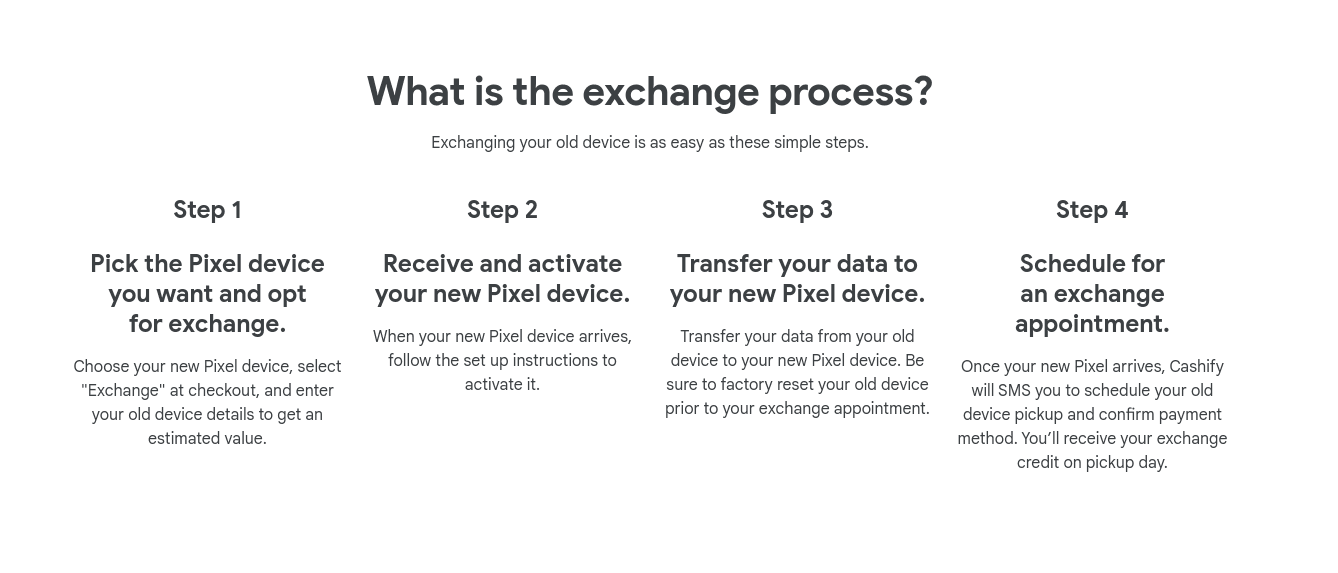 What is the exchange process?

Exchanging your old device is as easy as these simple steps.

Step 1

Pick the Pixel device you want and opt for exchange.

Choose your new Pixel device, select "Exchange" at checkout, and enter your old device details to get an estimated value.

Step 2

Receive and activate your new Pixel device.

When your new Pixel device arrives, follow the set up instructions to activate it.

Step 3

Transfer your data to your new Pixel device.

Transfer your data from your old device to your new Pixel device. Be sure to factory reset your old device prior to your exchange appointment.

Step 4

Schedule for an exchange appointment.

Once your new Pixel arrives, Cashify will SMS you to schedule your old device pickup and confirm payment method. You'll receive your exchange credit on pickup day.